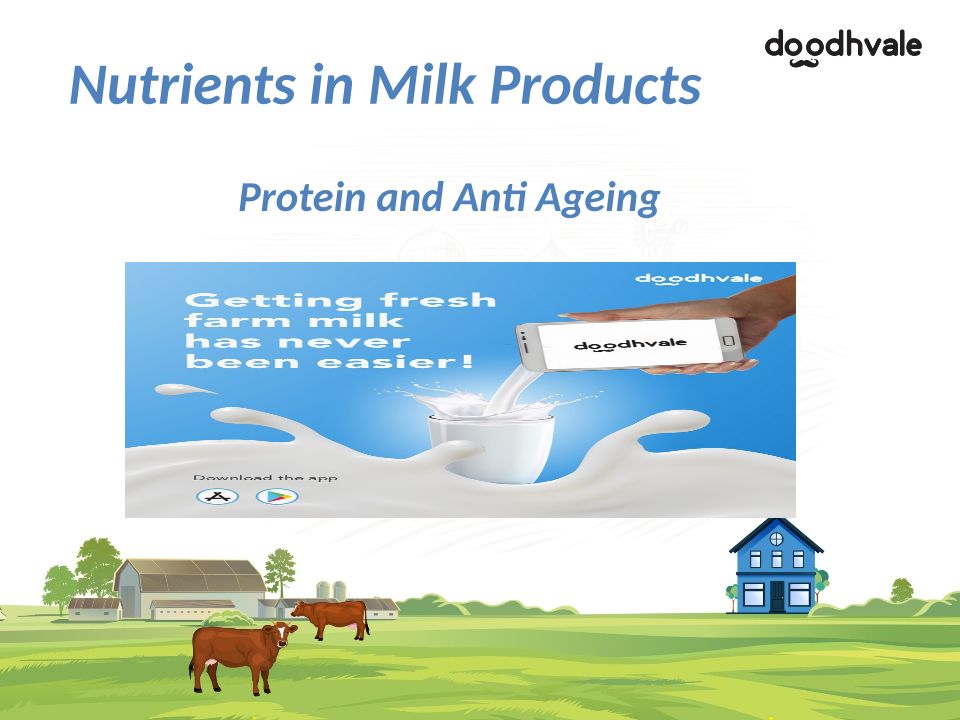 doodhvale

Nutrients in Milk Products

Protein and Anti Ageing

doodhvale

Getting fresh farm milk has never been easier!

doodhvale

Download the app